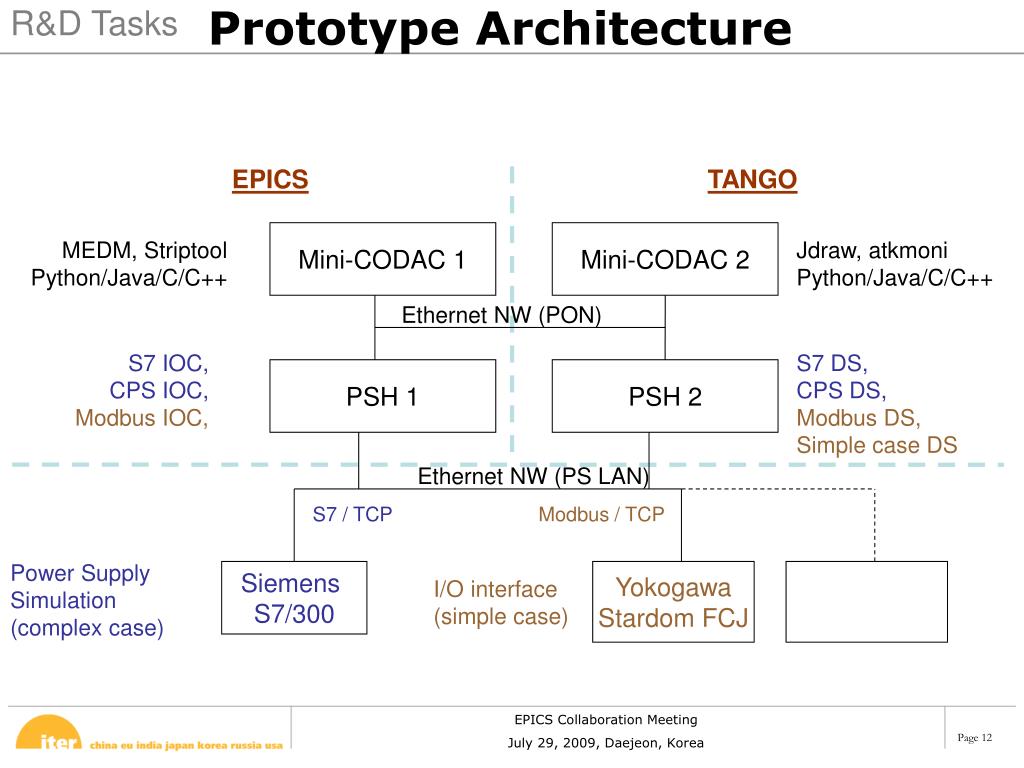 R&D Tasks Prototype Architecture

EPICS

TANGO

MEDM, Striptool
Python/Java/C/C++

Mini-CODAC 1

Mini-CODAC 2

Jdraw, atkmoni
Python/Java/C/C++

Ethernet NW (PON)

S7 IOC,
CPS IOC,
Modbus IOC,

PSH 1

PSH 2

S7 DS,
CPS DS,
Modbus DS,
Simple case DS

Ethernet NW (PS LAN)

S7 / TCP

Modbus / TCP

Power Supply
Simulation
(complex case)

Siemens
S7/300

I/O interface
(simple case)

Yokogawa
Stardom FCJ

iter china eu india japan korea russia usa

EPICS Collaboration Meeting
July 29, 2009, Daejeon, Korea

Page 12